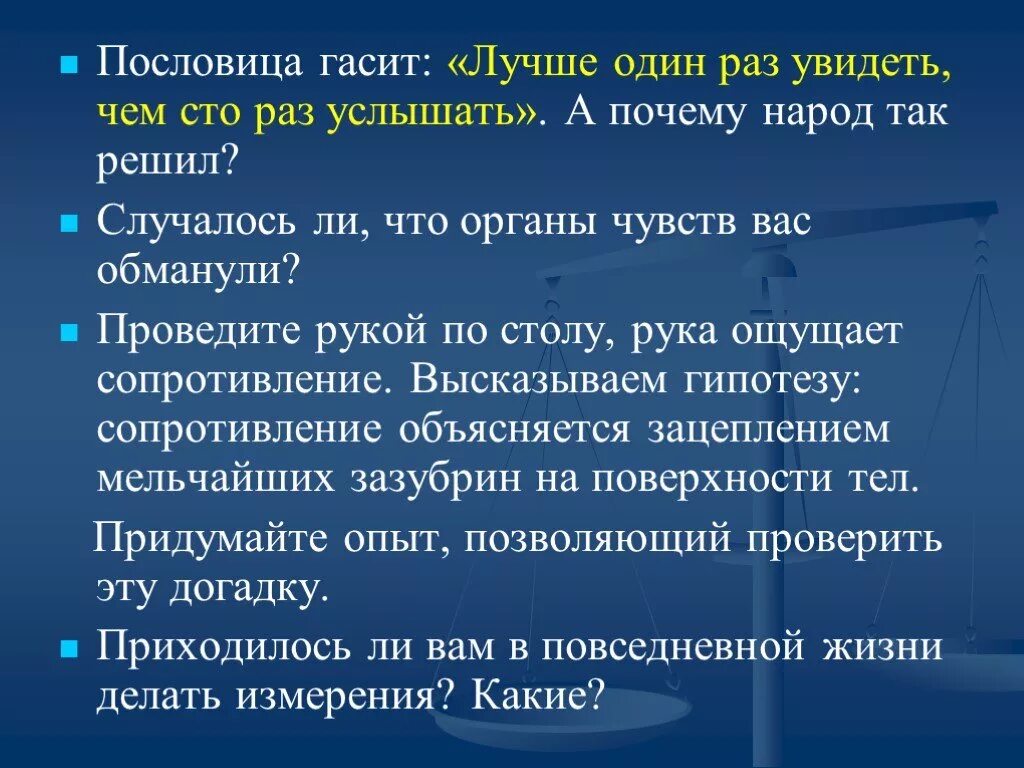 Пословица гасит: «Лучше один раз увидеть, чем сто раз услышать». А почему народ так решил?

Случалось ли, что органы чувств вас обманули?

Проведите рукой по столу, рука ощущает сопротивление. Высказываем гипотезу: сопротивление объясняется зацеплением мельчайших зазубрин на поверхности тел.

Придумайте опыт, позволяющий проверить эту догадку.

Приходилось ли вам в повседневной жизни делать измерения? Какие?